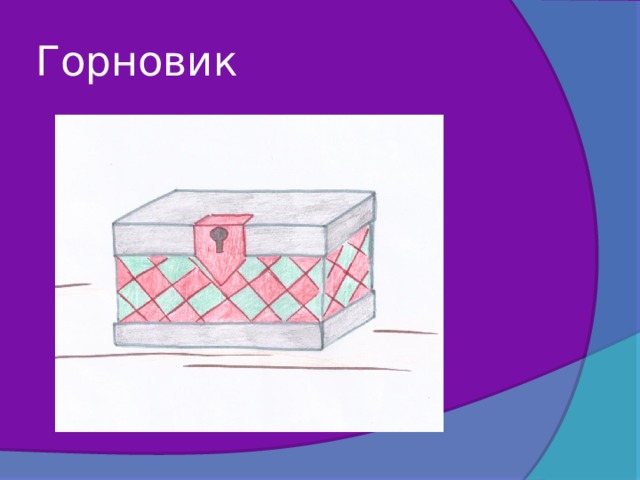 Горновик